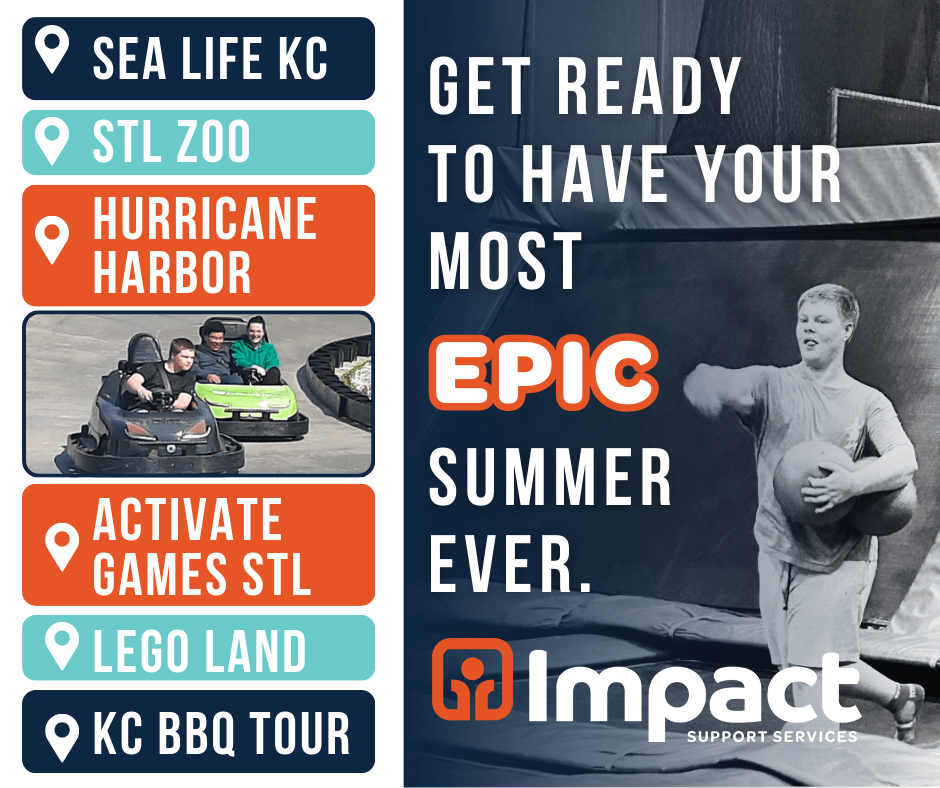 SEA LIFE KC

STL ZOO

HURRICANE HARBOR

ACTIVATE GAMES STL

LEGO LAND

KC BBQ TOUR

GET READY TO HAVE YOUR MOST EPIC SUMMER EVER.

Impact
SUPPORT SERVICES